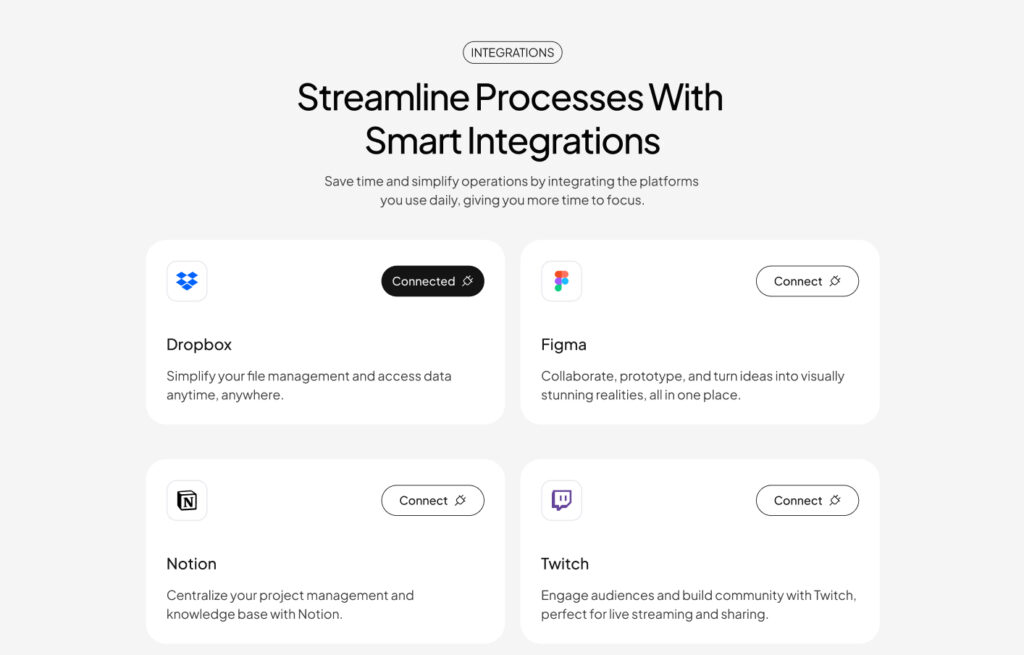 INTEGRATIONS

Streamline Processes With Smart Integrations

Save time and simplify operations by integrating the platforms you use daily, giving you more time to focus.

Connected

Dropbox

Simplify your file management and access data anytime, anywhere.

Connect

Figma

Collaborate, prototype, and turn ideas into visually stunning realities, all in one place.

Connect

Notion

Centralize your project management and knowledge base with Notion.

Connect

Twitch

Engage audiences and build community with Twitch, perfect for live streaming and sharing.